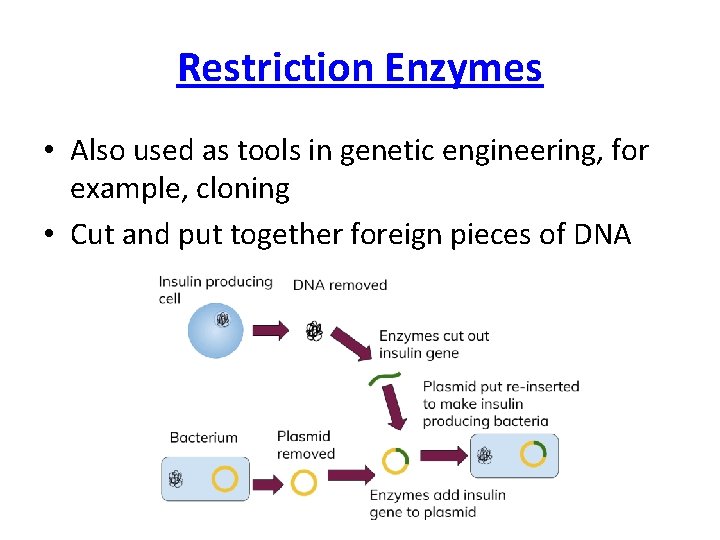 Restriction Enzymes

• Also used as tools in genetic engineering, for example, cloning
• Cut and put together foreign pieces of DNA

Insulin producing cell

DNA removed

Enzymes cut out insulin gene

Plasmid put re-inserted to make insulin producing bacteria

Bacterium

Plasmid removed

Enzymes add insulin gene to plasmid